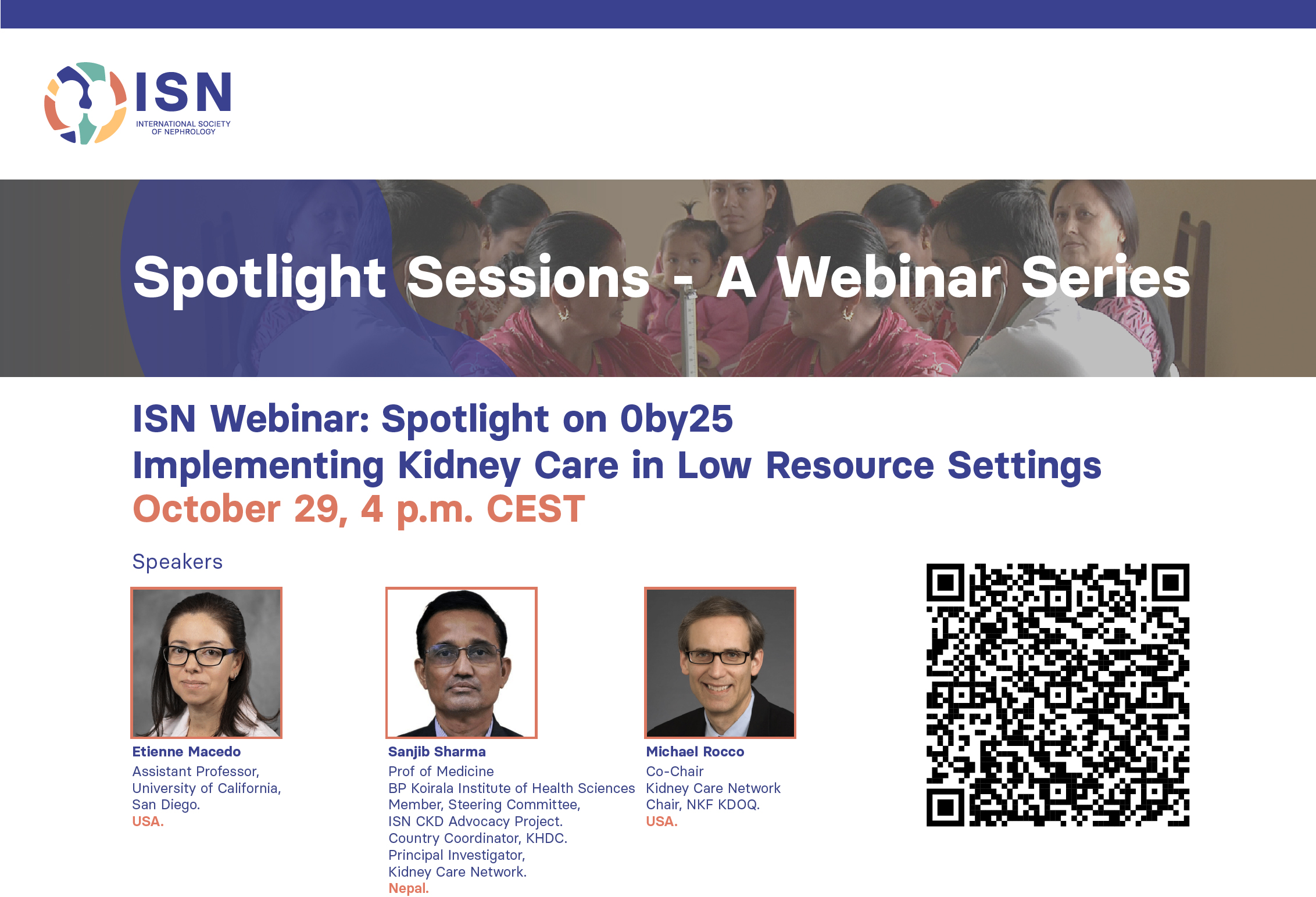 ISN
INTERNATIONAL SOCIETY OF NEPHROLOGY

Spotlight Sessions - A Webinar Series

ISN Webinar: Spotlight on 0by25
Implementing Kidney Care in Low Resource Settings
October 29, 4 p.m. CEST

Speakers

Etienne Macedo
Assistant Professor, University of California, San Diego.
USA.

Sanjib Sharma
Prof of Medicine
BP Koirala Institute of Health Sciences
Member, Steering Committee, ISN CKD Advocacy Project.
Country Coordinator, KHDC.
Principal Investigator, Kidney Care Network.
Nepal.

Michael Rocco
Co-Chair
Kidney Care Network
Chair, NKF KDOQ.
USA.